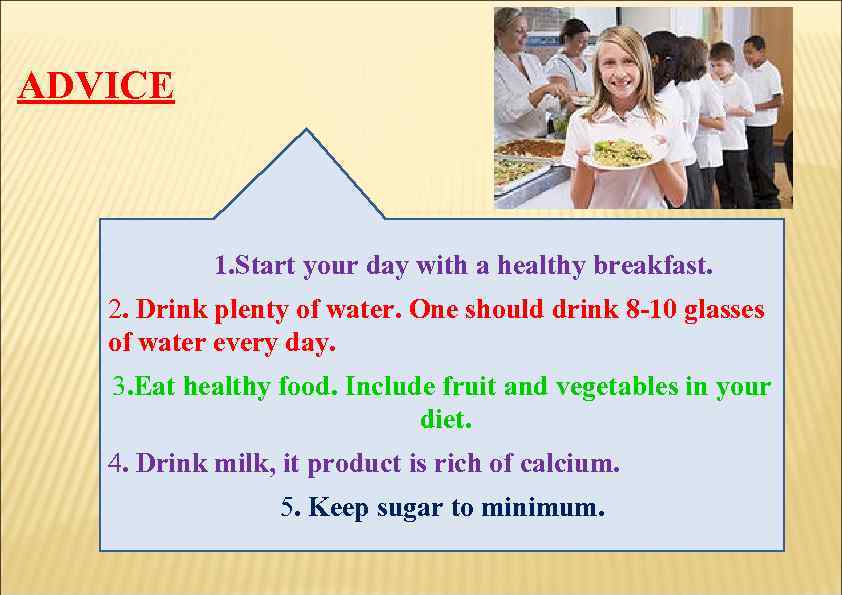 ADVICE

1.Start your day with a healthy breakfast.

2. Drink plenty of water. One should drink 8-10 glasses of water every day.

3.Eat healthy food. Include fruit and vegetables in your diet.

4. Drink milk, it product is rich of calcium.

5. Keep sugar to minimum.